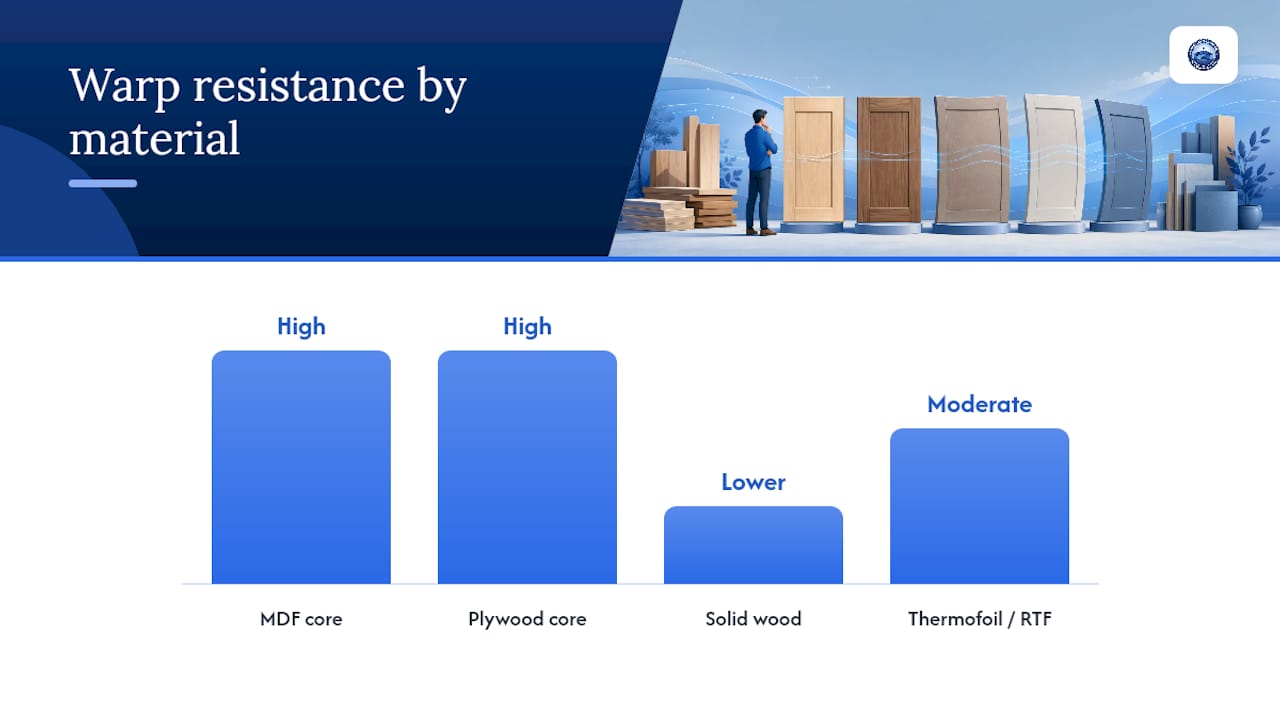 Warp resistance by material

High

High

Lower

Moderate

MDF core

Plywood core

Solid wood

Thermofoil / RTF